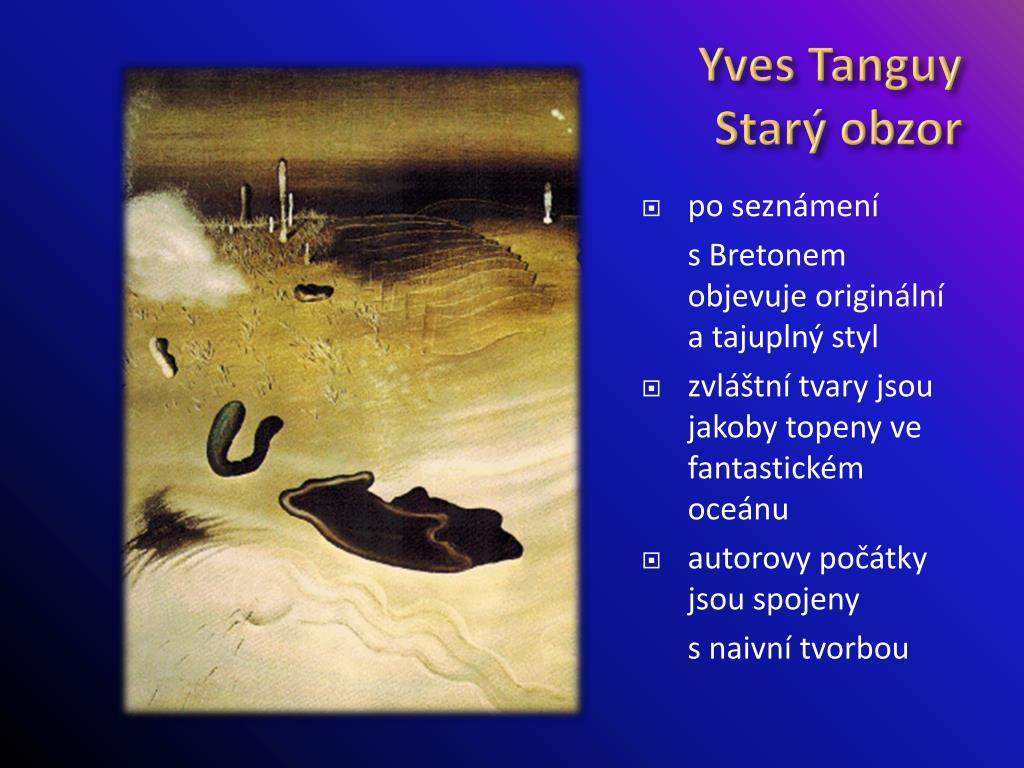 Yves Tanguy
Starý obzor

po seznámení

s Bretonem objevuje originální a tajuplný styl

zvláštní tvary jsou jakoby topeny ve fantastickém oceánu

autorovy počátky jsou spojeny

s naivní tvorbou